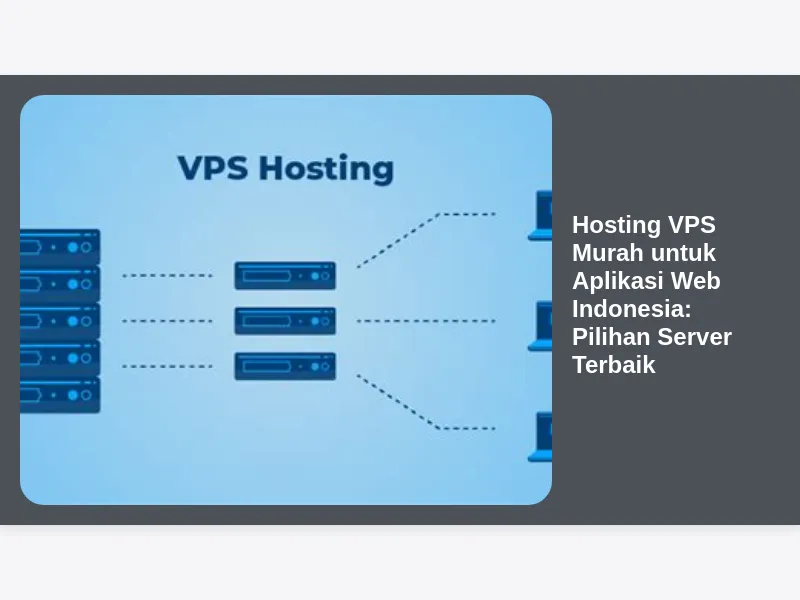 VPS Hosting

Hosting VPS Murah untuk Aplikasi Web Indonesia: Pilihan Server Terbaik